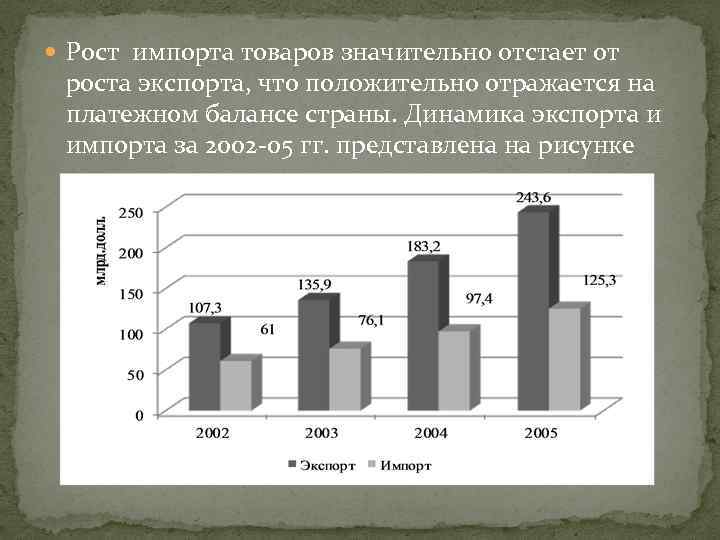 Рост импорта товаров значительно отстает от роста экспорта, что положительно отражается на платежном балансе страны. Динамика экспорта и импорта за 2002-05 гг. представлена на рисунке

млрд.долл.

250
200
150
100
50
0

107,3
61
135,9
76,1
183,2
97,4
243,6
125,3

2002
2003
2004
2005

Экспорт
Импорт